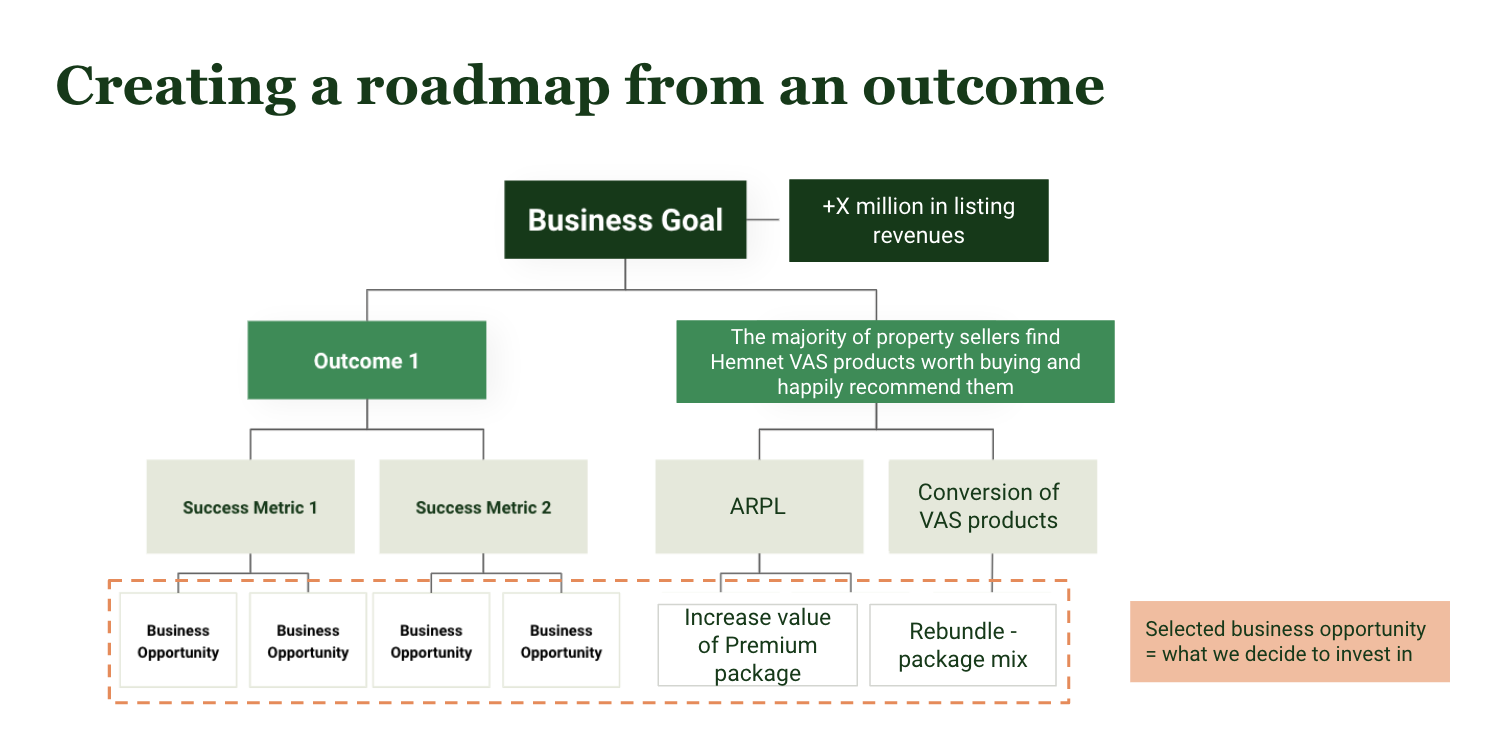 Creating a roadmap from an outcome

Business Goal

+X million in listing revenues

Outcome 1

The majority of property sellers find Hemnet VAS products worth buying and happily recommend them

Success Metric 1

Success Metric 2

ARPL

Conversion of VAS products

Business Opportunity

Business Opportunity

Business Opportunity

Business Opportunity

Increase value of Premium package

Rebundle - package mix

Selected business opportunity = what we decide to invest in